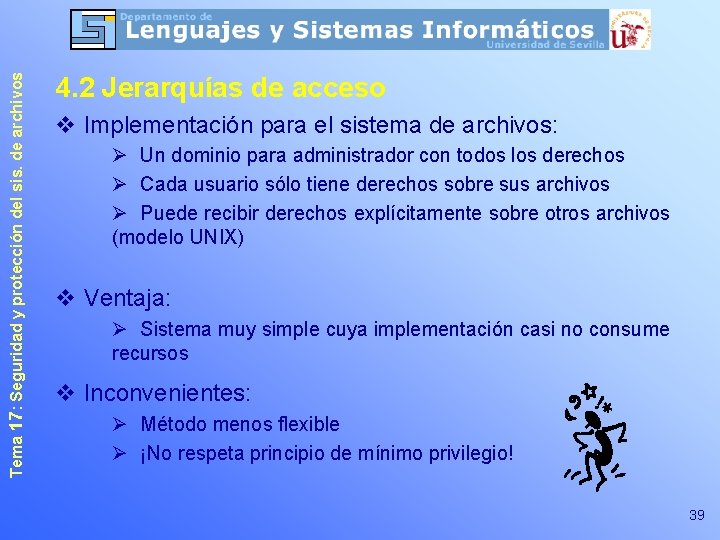 Departamento de
Lenguajes y Sistemas Informáticos
Universidad de Sevilla

Tema 17: Seguridad y protección del sis. de archivos

4.2 Jerarquías de acceso

❖ Implementación para el sistema de archivos:

➢ Un dominio para administrador con todos los derechos

➢ Cada usuario sólo tiene derechos sobre sus archivos

➢ Puede recibir derechos explícitamente sobre otros archivos (modelo UNIX)

❖ Ventaja:

➢ Sistema muy simple cuya implementación casi no consume recursos

❖ Inconvenientes:

➢ Método menos flexible

➢ ¡No respeta principio de mínimo privilegio!

39